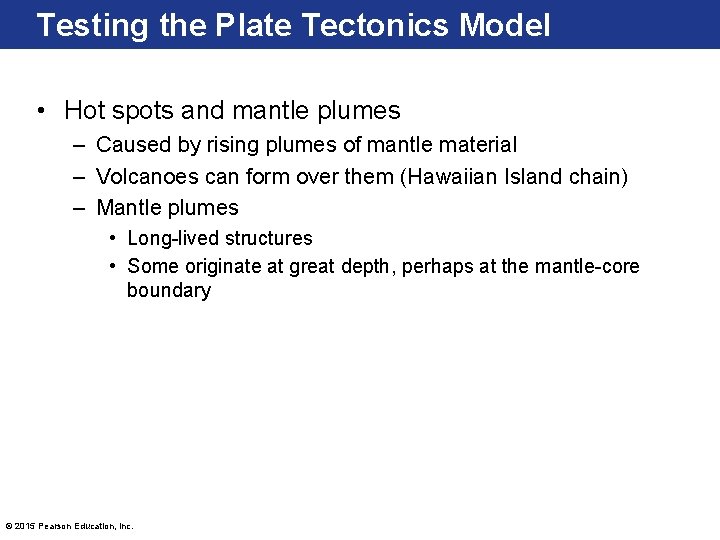 Testing the Plate Tectonics Model

• Hot spots and mantle plumes
– Caused by rising plumes of mantle material
– Volcanoes can form over them (Hawaiian Island chain)
– Mantle plumes
• Long-lived structures
• Some originate at great depth, perhaps at the mantle-core boundary

© 2015 Pearson Education, Inc.